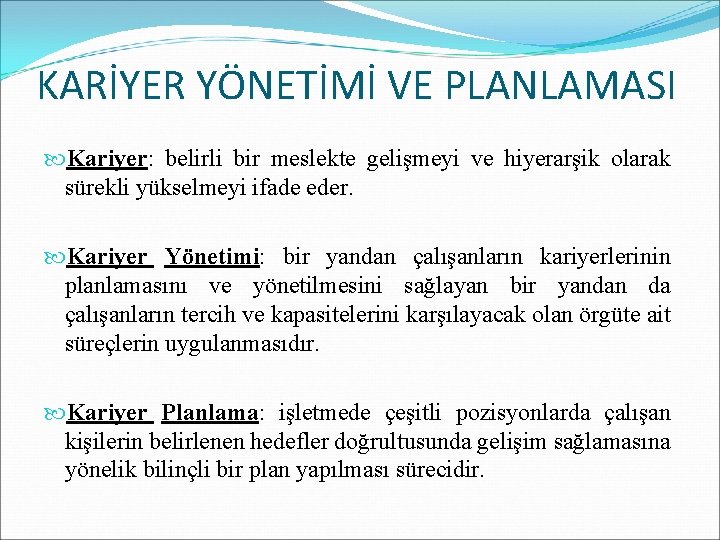 KARİYER YÖNETİMİ VE PLANLAMASI

Kariyer: belirli bir meslekte gelişmeyi ve hiyerarşik olarak sürekli yükselmeyi ifade eder.

Kariyer Yönetimi: bir yandan çalışanların kariyerlerinin planlamasını ve yönetilmesini sağlayan bir yandan da çalışanların tercih ve kapasitelerini karşılayacak olan örgüte ait süreçlerin uygulanmasıdır.

Kariyer Planlama: işletmede çeşitli pozisyonlarda çalışan kişilerin belirlenen hedefler doğrultusunda gelişim sağlamasına yönelik bilinçli bir plan yapılması sürecidir.